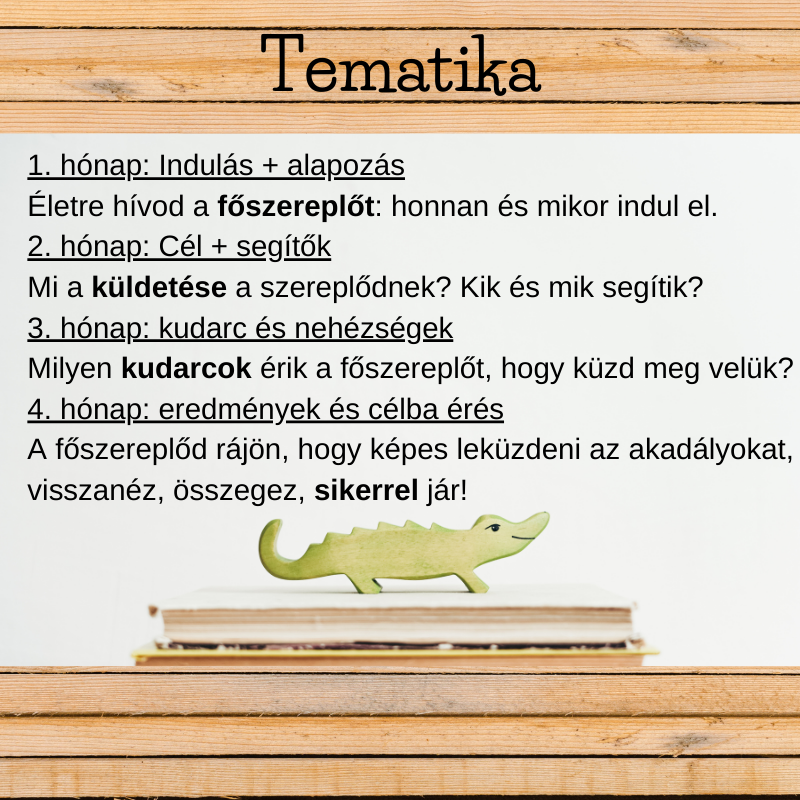 Tematika

1. hónap: Indulás + alapozás
Életre hívod a főszereplőt: honnan és mikor indul el.
2. hónap: Cél + segítők
Mi a küldetése a szereplődnek? Kik és mik segítik?
3. hónap: kudarc és nehézségek
Milyen kudarcok érik a főszereplőt, hogy küzd meg velük?
4. hónap: eredmények és célba érés
A főszereplőd rájön, hogy képes leküzdeni az akadályokat, visszanéz, összegez, sikerrel jár!